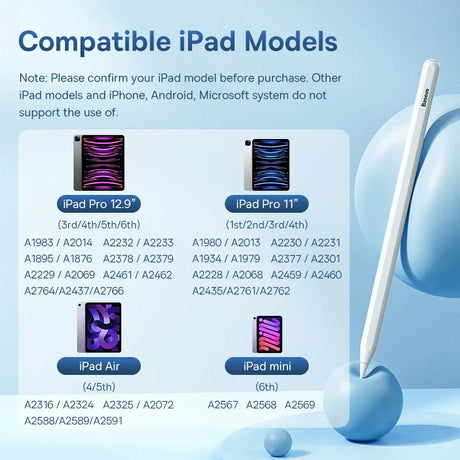 Compatible iPad Models

Note: Please confirm your iPad model before purchase. Other iPad models and iPhone, Android, Microsoft system do not support the use of.

iPad Pro 12.9"

(3rd/4th/5th/6th)

A1983 / A2014 A2232 / A2233
A1895 / A1876 A2378 / A2379
A2229 / A2069 A2461 / A2462
A2764/A2437/A2766

iPad Pro 11"

(1st/2nd/3rd/4th)

A1980 / A2013 A2230 / A2231
A1934 / A1979 A2377 / A2301
A2228 / A2068 A2459 / A2460
A2435/A2761/A2762

iPad Air

(4/5th)

A2316 / A2324 A2325 / A2072
A2588/A2589/A2591

iPad mini

(6th)

A2567 A2568 A2569

Baseus